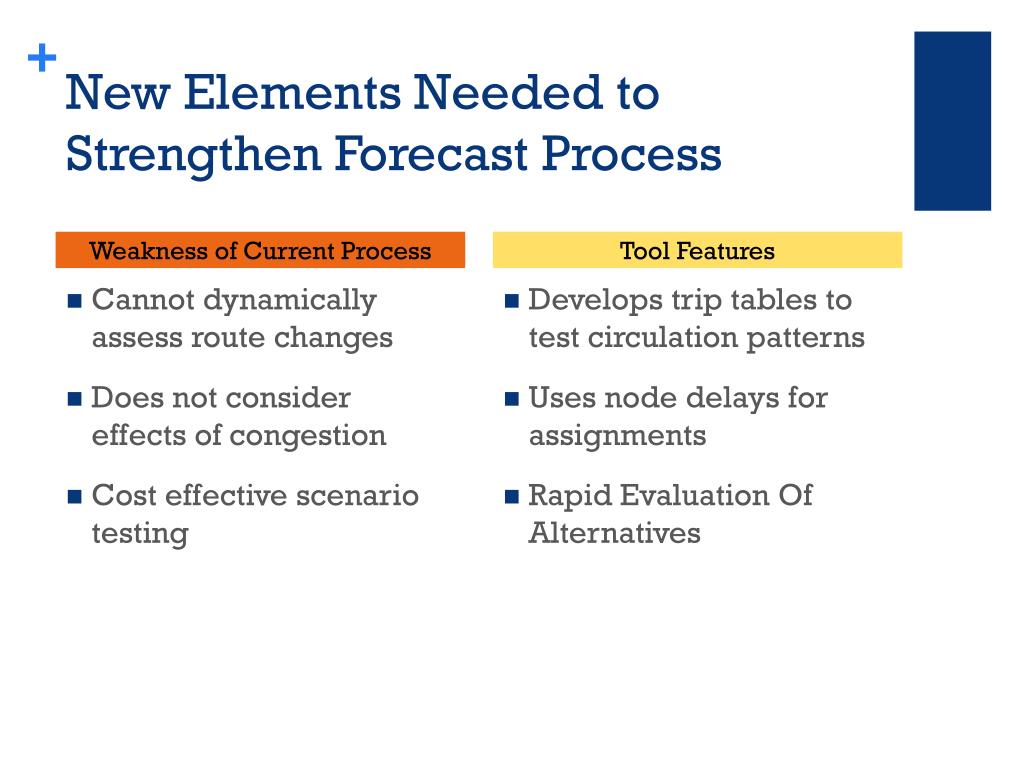 +

New Elements Needed to Strengthen Forecast Process

Weakness of Current Process

- Cannot dynamically assess route changes
- Does not consider effects of congestion
- Cost effective scenario testing

Tool Features

- Develops trip tables to test circulation patterns
- Uses node delays for assignments
- Rapid Evaluation Of Alternatives